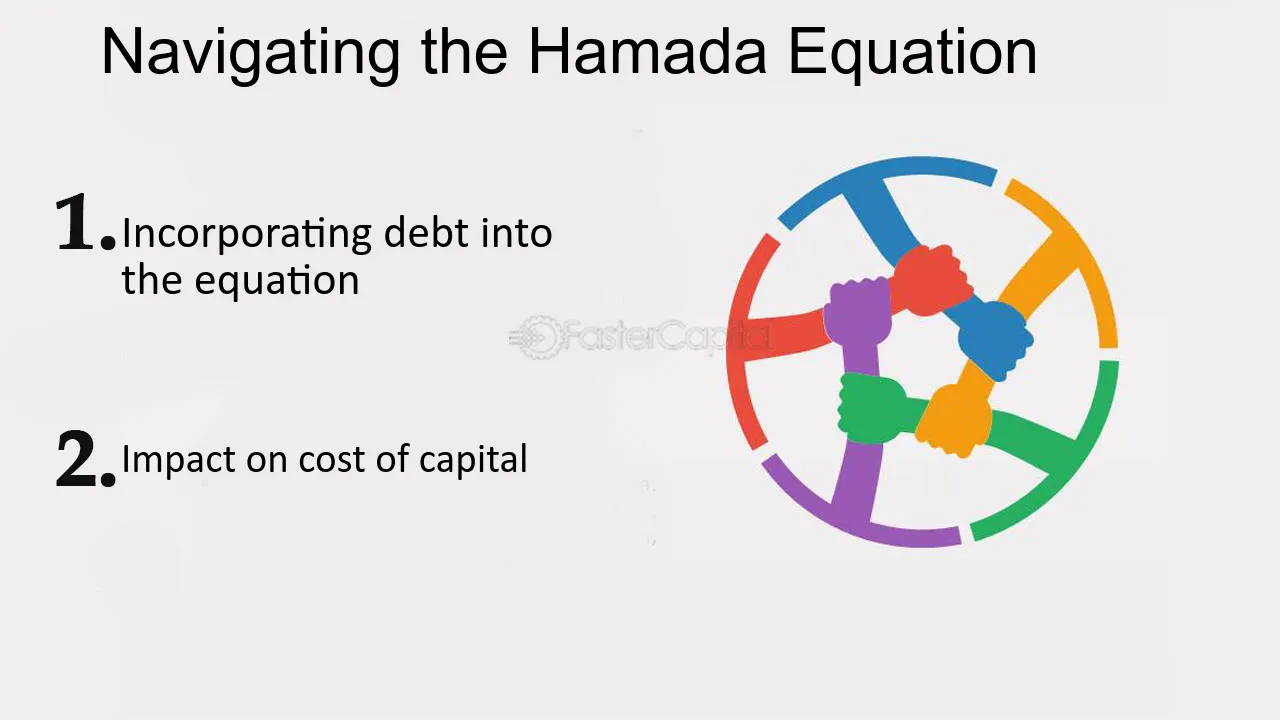 Navigating the Hamada Equation

1. Incorporating debt into the equation

2. Impact on cost of capital

FasterCapital